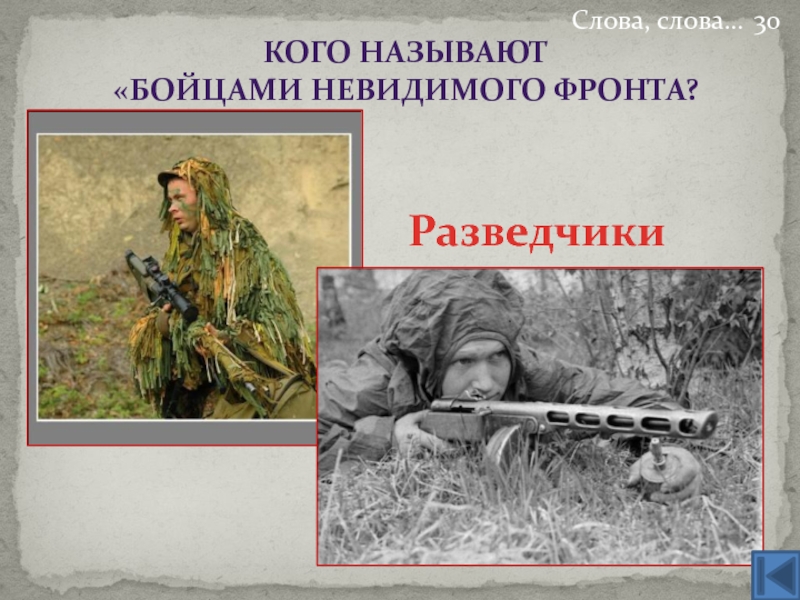 Слова, слова… 30

КОГО НАЗЫВАЮТ «БОЙЦАМИ НЕВИДИМОГО ФРОНТА?

Разведчики